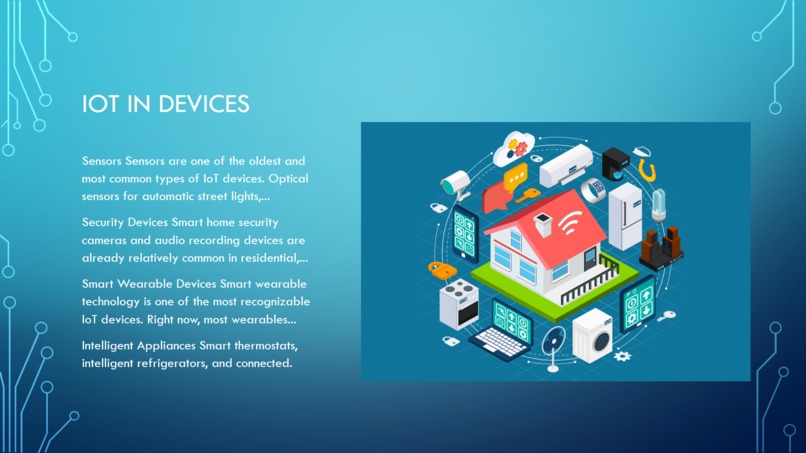 IOT IN DEVICES

Sensors Sensors are one of the oldest and most common types of IoT devices. Optical sensors for automatic street lights,...

Security Devices Smart home security cameras and audio recording devices are already relatively common in residential,...

Smart Wearable Devices Smart wearable technology is one of the most recognizable IoT devices. Right now, most wearables...

Intelligent Appliances Smart thermostats, intelligent refrigerators, and connected.